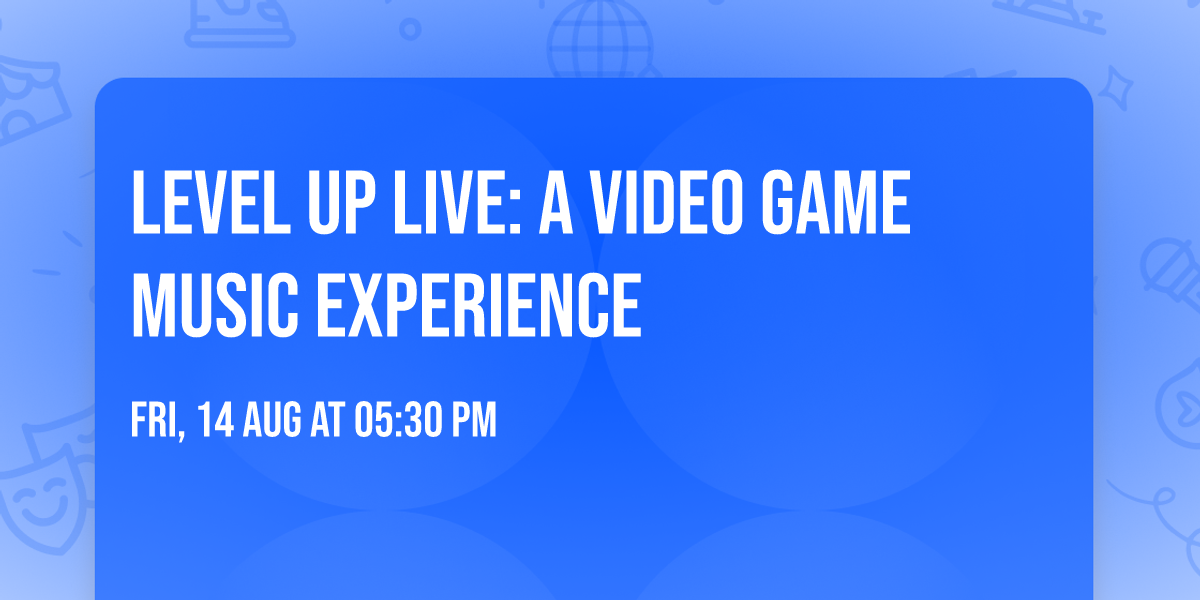 LEVEL UP LIVE: A VIDEO GAME MUSIC EXPERIENCE

FRI, 14 AUG AT 05:30 PM